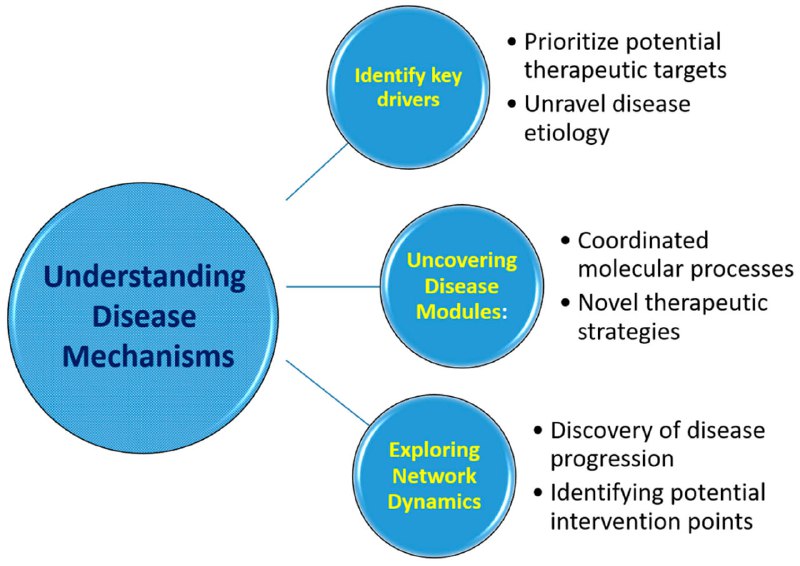 Understanding Disease Mechanisms

Identify key drivers

• Prioritize potential therapeutic targets
• Unravel disease etiology

Uncovering Disease Modules:

• Coordinated molecular processes
• Novel therapeutic strategies

Exploring Network Dynamics

• Discovery of disease progression
• Identifying potential intervention points